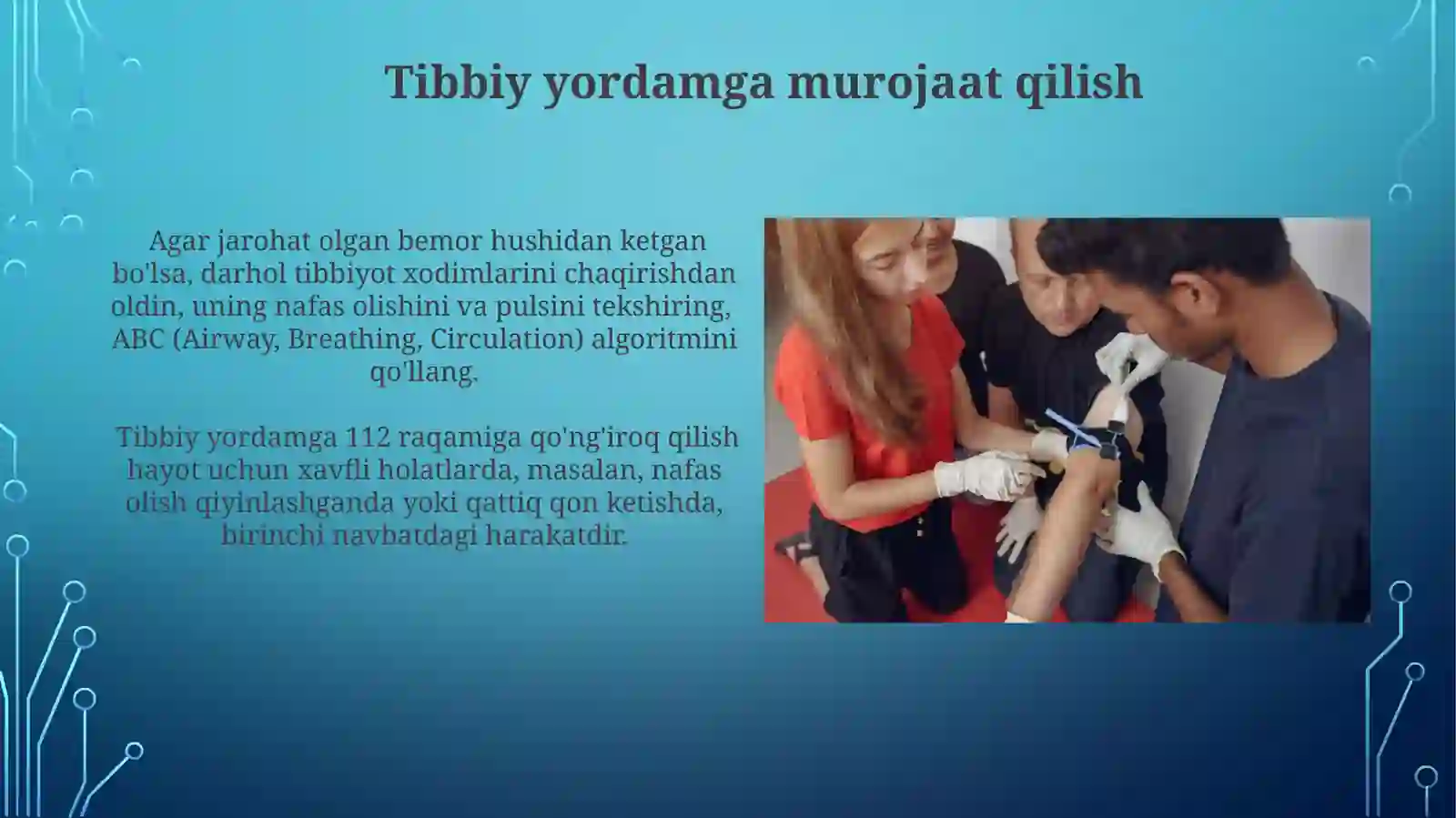 Tibbiy yordamga murojaat qilish

Agar jarohat olgan bemor hushidan ketgan bo'lsa, darhol tibbiyot xodimlarini chaqirishdan oldin, uning nafas olishini va pulsini tekshiring, ABC (Airway, Breathing, Circulation) algoritmini qo'llang.

Tibbiy yordamga 112 raqamiga qo'ng'iroq qilish hayot uchun xavfli holatlarda, masalan, nafas olish qiyinlashganda yoki qattiq qon ketishda, birinchi navbatdagi harakatdir.